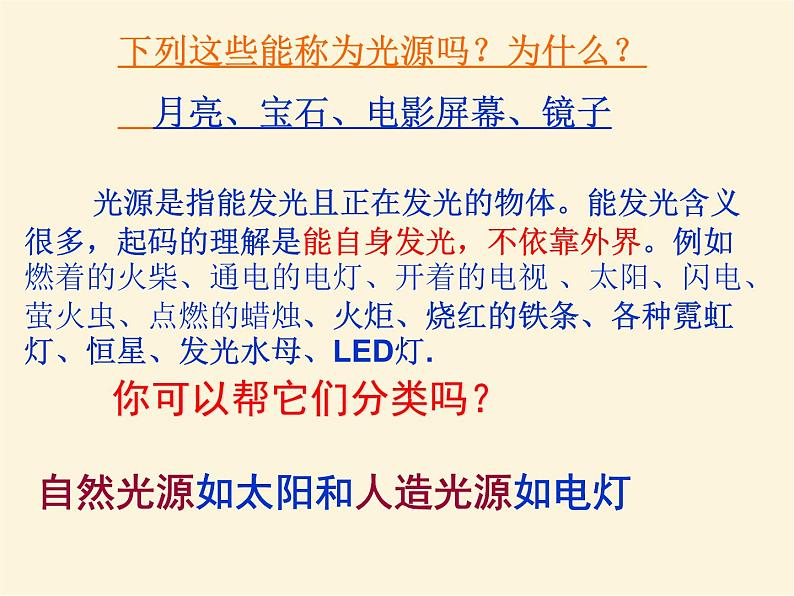 下列这些能称为光源吗？为什么？

月亮、宝石、电影屏幕、镜子

光源是指能发光且正在发光的物体。能发光含义很多，起码的理解是能自身发光，不依靠外界。例如燃着的火柴、通电的电灯、开着的电视 、太阳、闪电、萤火虫、点燃的蜡烛、火炬、烧红的铁条、各种霓虹灯、恒星、发光水母、LED灯.

你可以帮它们分类吗？

自然光源如太阳和人造光源如电灯